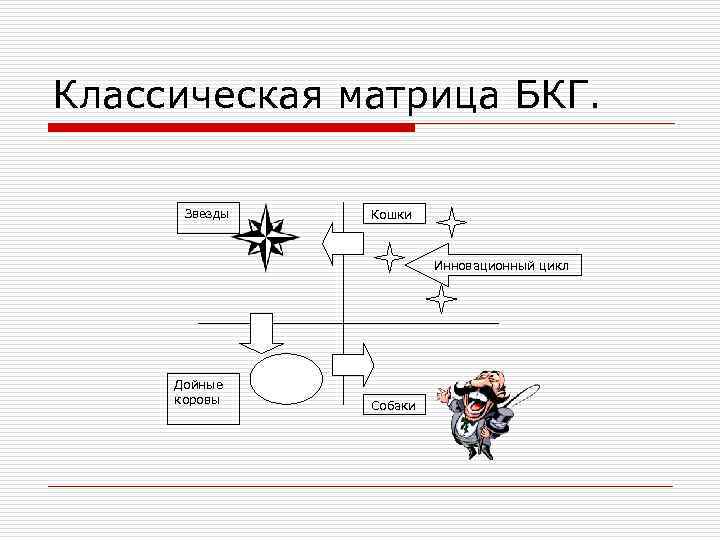 Классическая матрица БКГ.

Звезды

Кошки

Инновационный цикл

Дойные коровы

Собаки